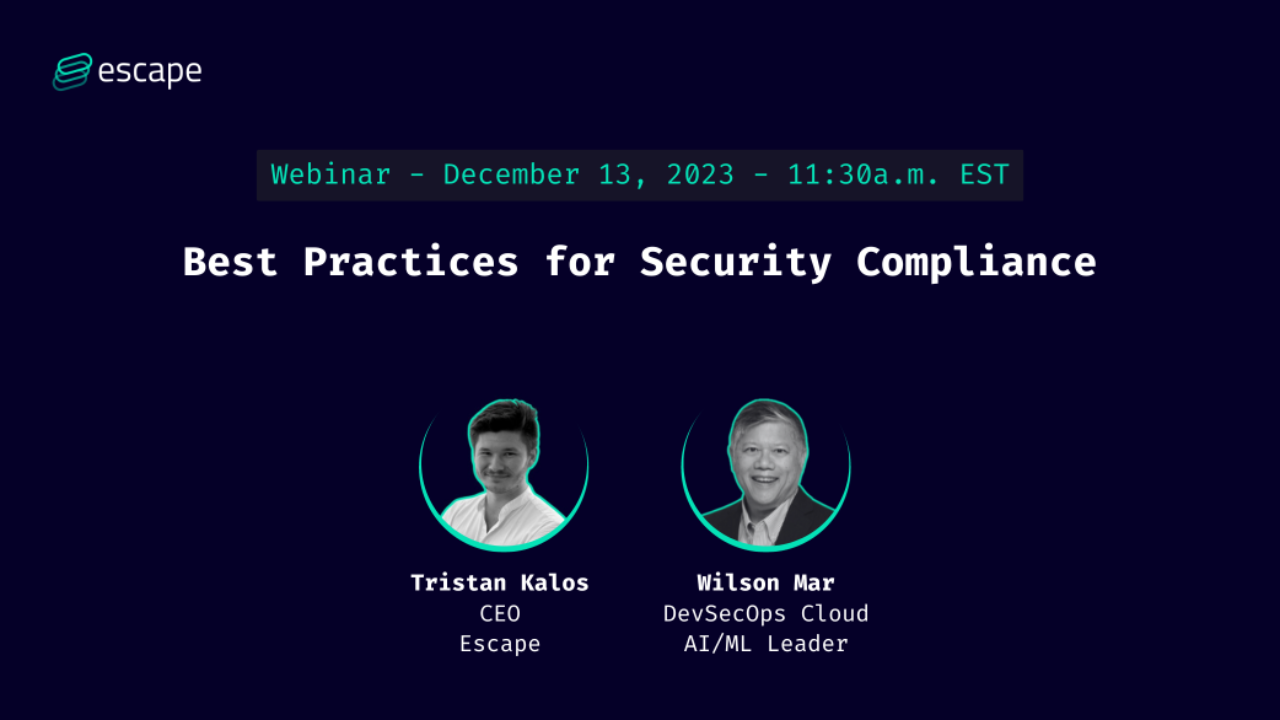 escape

Webinar - December 13, 2023 - 11:30a.m. EST

Best Practices for Security Compliance

Tristan Kalos
CEO
Escape

Wilson Mar
DevSecOps Cloud
AI/ML Leader